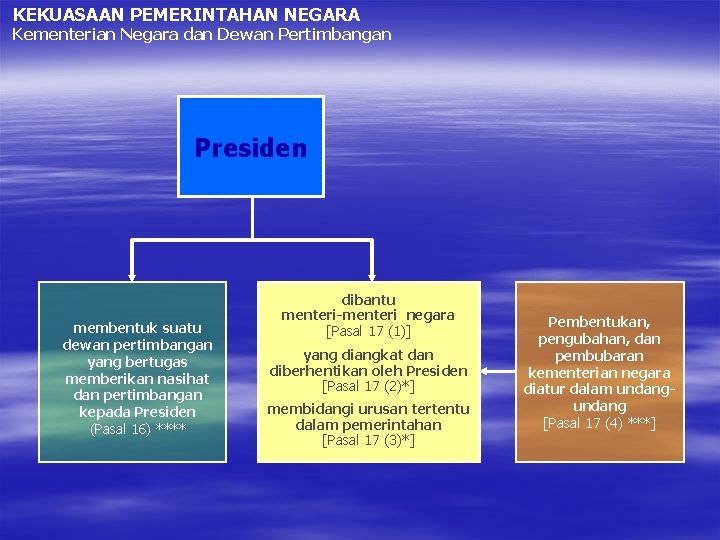 KEKUASAAN PEMERINTAHAN NEGARA
Kementerian Negara dan Dewan Pertimbangan

Presiden

membentuk suatu dewan pertimbangan yang bertugas memberikan nasihat dan pertimbangan kepada Presiden
(Pasal 16) ****

dibantu
menteri-menteri negara
[Pasal 17 (1)]

yang diangkat dan diberhentikan oleh Presiden
[Pasal 17 (2)*]

membidangi urusan tertentu dalam pemerintahan
[Pasal 17 (3)*]

Pembentukan, pengubahan, dan pembubaran kementerian negara diatur dalam undang-undang
[Pasal 17 (4) ***]